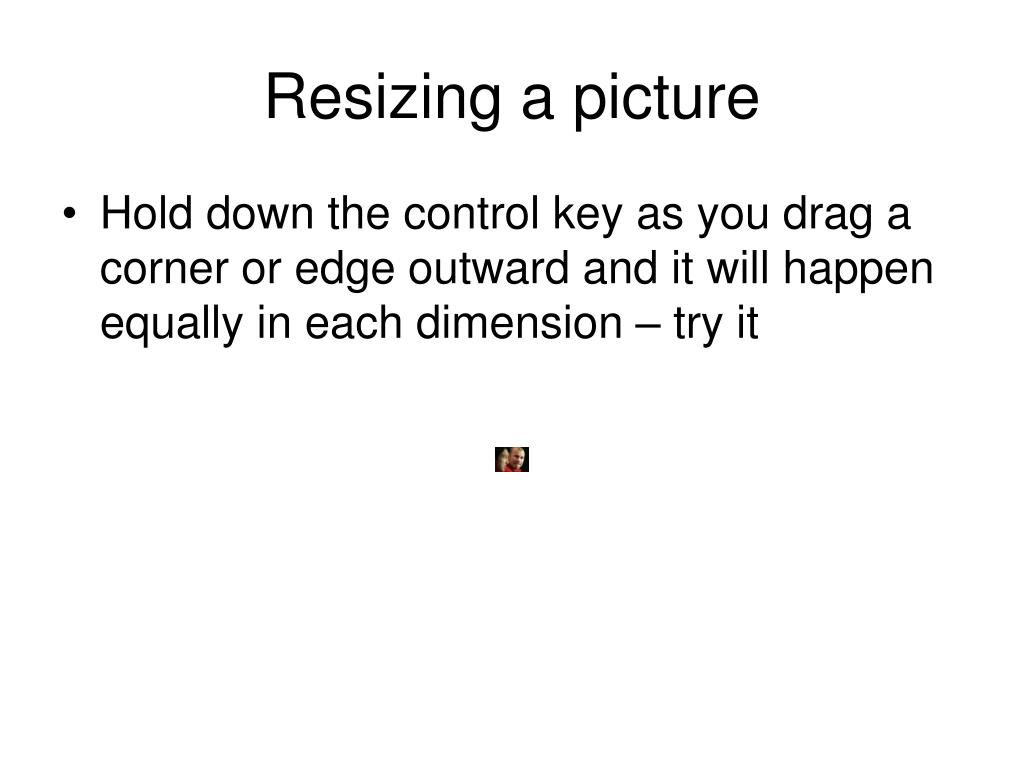 Resizing a picture

• Hold down the control key as you drag a corner or edge outward and it will happen equally in each dimension – try it